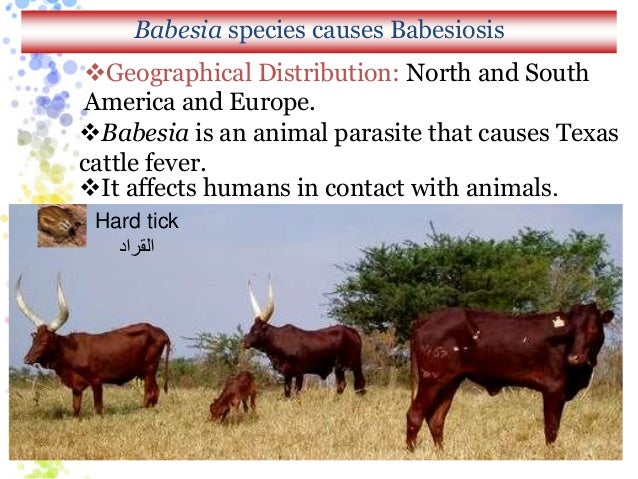 Babesia species causes Babesiosis

❖Geographical Distribution: North and South America and Europe.

❖Babesia is an animal parasite that causes Texas cattle fever.

❖It affects humans in contact with animals.

Hard tick
القراد